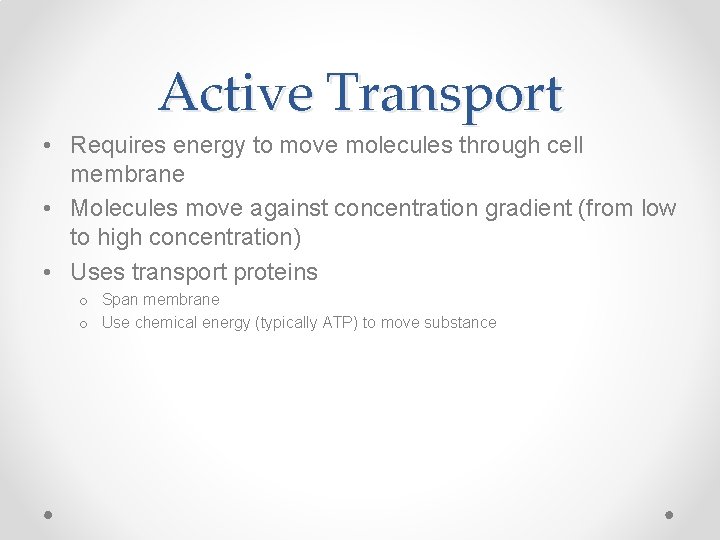 Active Transport

• Requires energy to move molecules through cell membrane
• Molecules move against concentration gradient (from low to high concentration)
• Uses transport proteins
o Span membrane
o Use chemical energy (typically ATP) to move substance